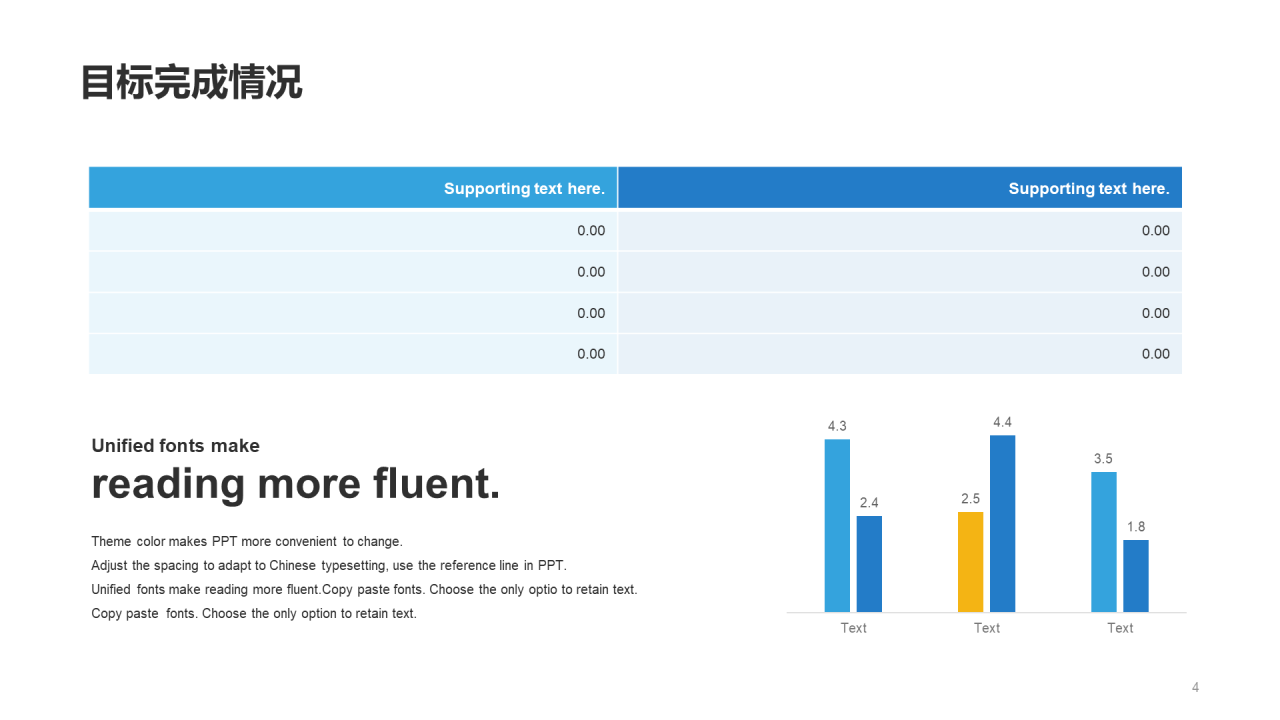 目标完成情况

| Supporting text here. | Supporting text here. |
|---|---|
| 0.00 | 0.00 |
| 0.00 | 0.00 |
| 0.00 | 0.00 |
| 0.00 | 0.00 |

Unified fonts make
reading more fluent.

Theme color makes PPT more convenient to change.
Adjust the spacing to adapt to Chinese typesetting, use the reference line in PPT.
Unified fonts make reading more fluent.Copy paste fonts. Choose the only optio to retain text.
Copy paste fonts. Choose the only option to retain text.

4.3
2.4
2.5
4.4
3.5
1.8
Text
Text
Text

4